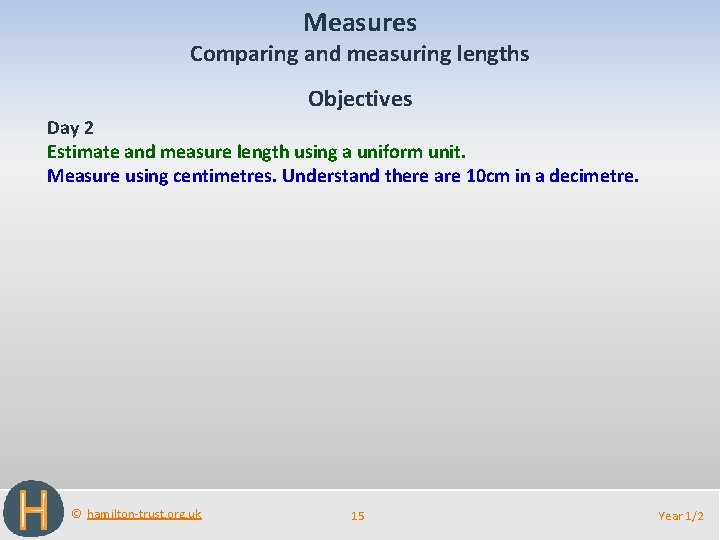 Measures
Comparing and measuring lengths

Objectives

Day 2
Estimate and measure length using a uniform unit.
Measure using centimetres. Understand there are 10cm in a decimetre.

H

© hamilton-trust.org.uk

15

Year 1/2